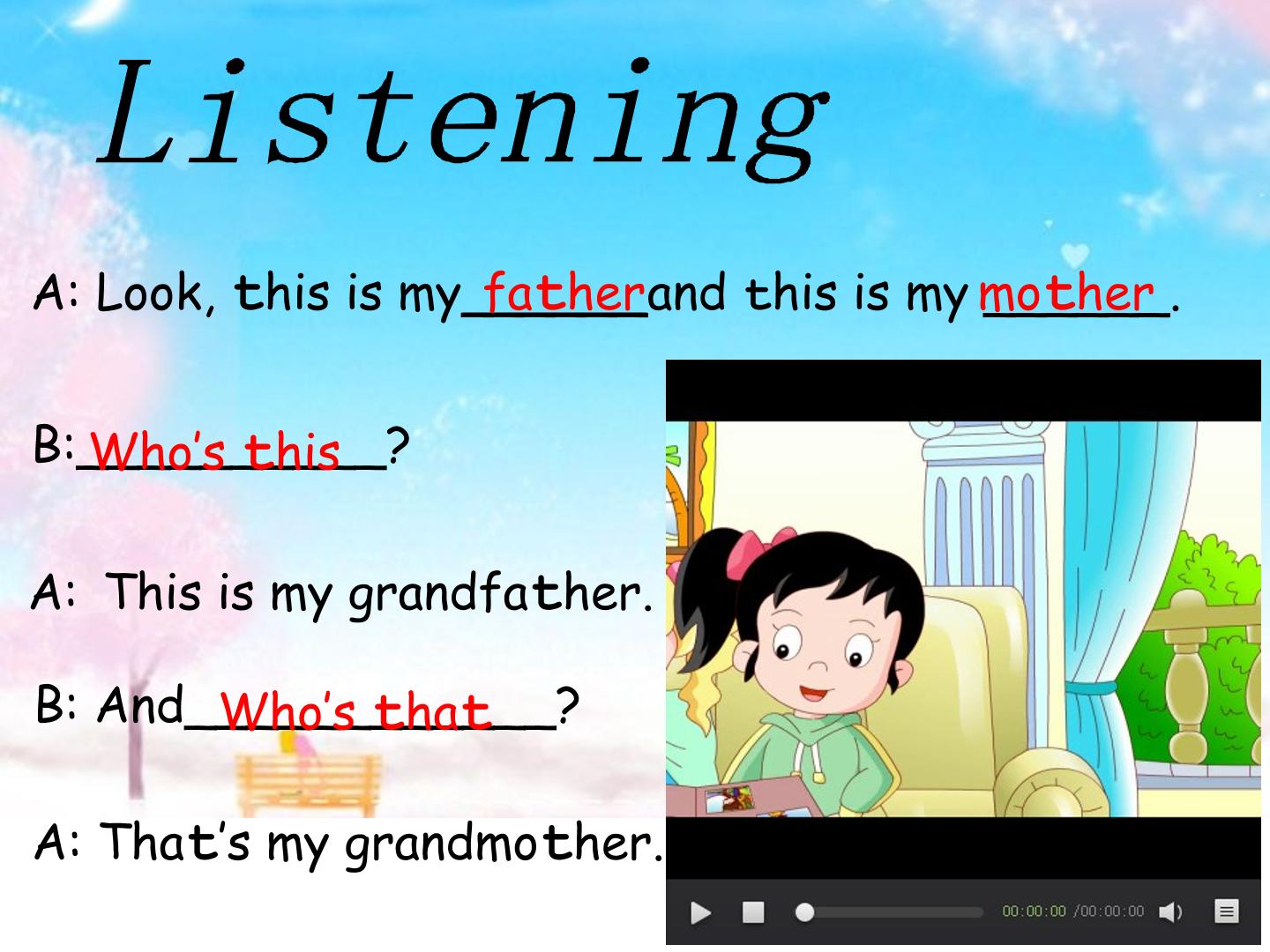 Listening

A: Look, this is my father and this is my mother.

B: Who's this?

A: This is my grandfather.

B: And Who's that?

A: That's my grandmother.

00:00:00 /00:00:00